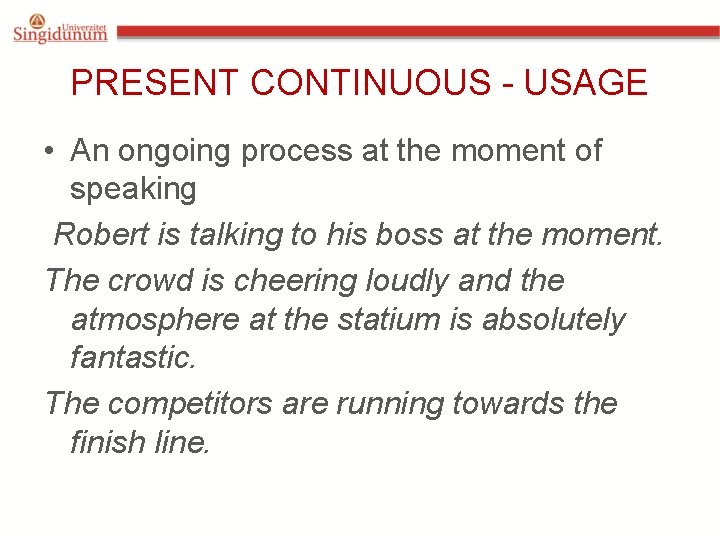 Univerzitet Singidunum

PRESENT CONTINUOUS - USAGE

• An ongoing process at the moment of speaking

Robert is talking to his boss at the moment.

The crowd is cheering loudly and the atmosphere at the statium is absolutely fantastic.

The competitors are running towards the finish line.